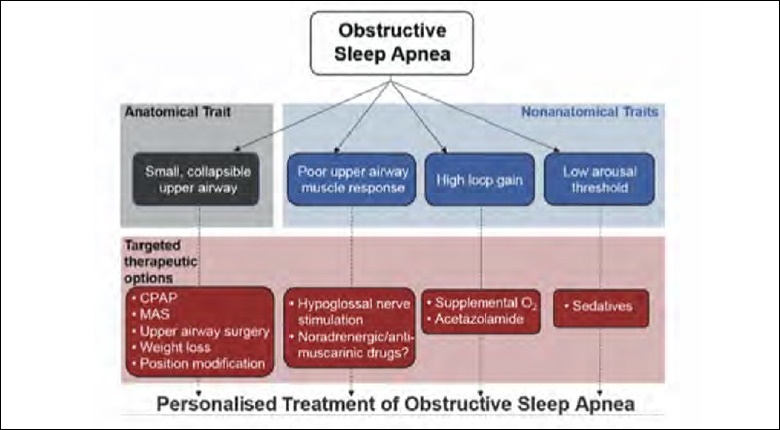 Obstructive Sleep Apnea

Anatomical Trait

Nonanatomical Traits

Small, collapsible upper airway

Poor upper airway muscle response

High loop gain

Low arousal threshold

Targeted therapeutic options

• CPAP
• MAS
• Upper airway surgery
• Weight loss
• Position modification

• Hypoglossal nerve stimulation
• Noradrenergic/anti-muscarinic drugs?

• Supplemental $O_2$
• Acetazolamide

• Sedatives

Personalised Treatment of Obstructive Sleep Apnea